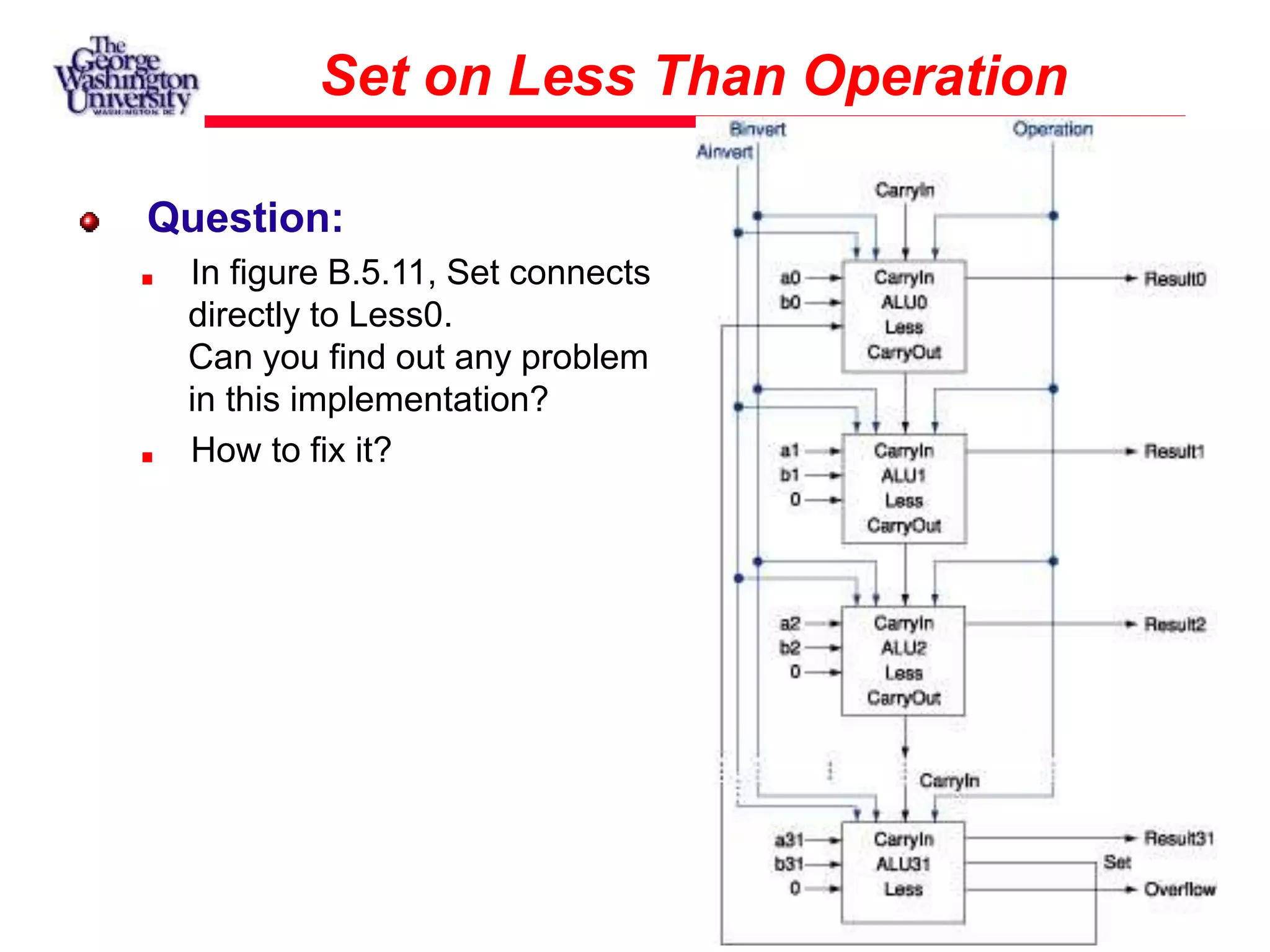 The George Washington University
WASHINGTON DC

Set on Less Than Operation

Question:

In figure B.5.11, Set connects directly to Less0. Can you find out any problem in this implementation?

How to fix it?

Binvert
Ainvert
Operation
CarryIn
a0
b0
CarryIn
ALU0
Less
CarryOut
Result0
a1
b1
0
CarryIn
ALU1
Less
CarryOut
Result1
a2
b2
0
CarryIn
ALU2
Less
CarryOut
Result2
CarryIn
a31
b31
0
CarryIn
ALU31
Less
Result31
Set
Overflow